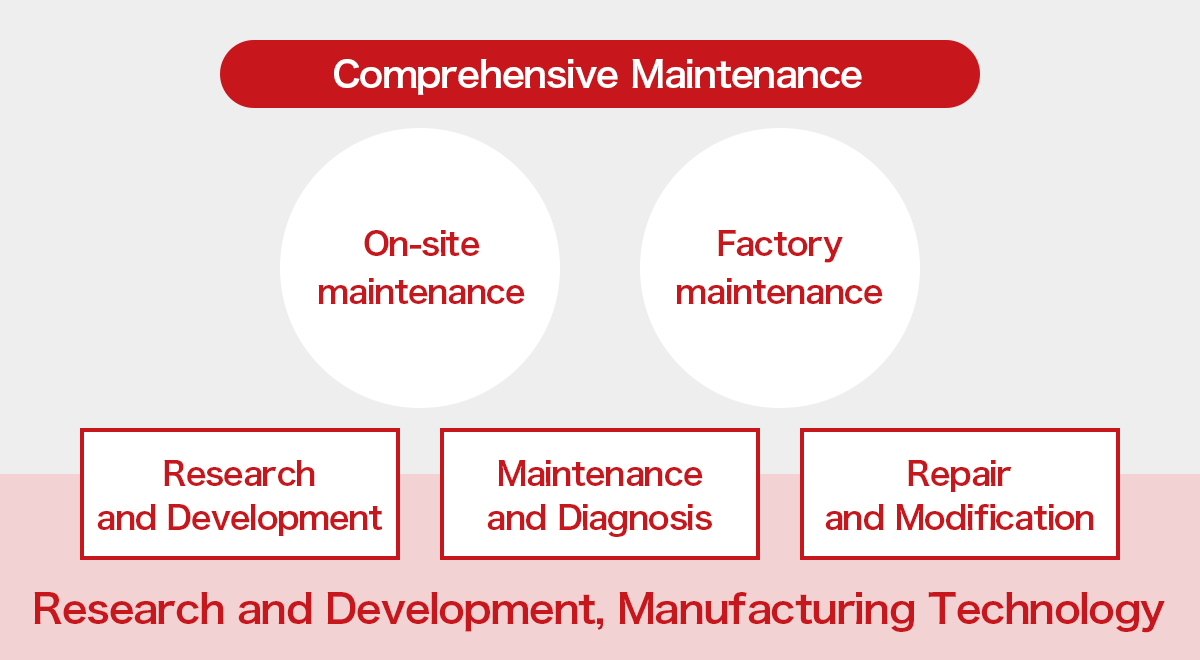 Comprehensive Maintenance

On-site maintenance

Factory maintenance

Research and Development

Maintenance and Diagnosis

Repair and Modification

Research and Development, Manufacturing Technology